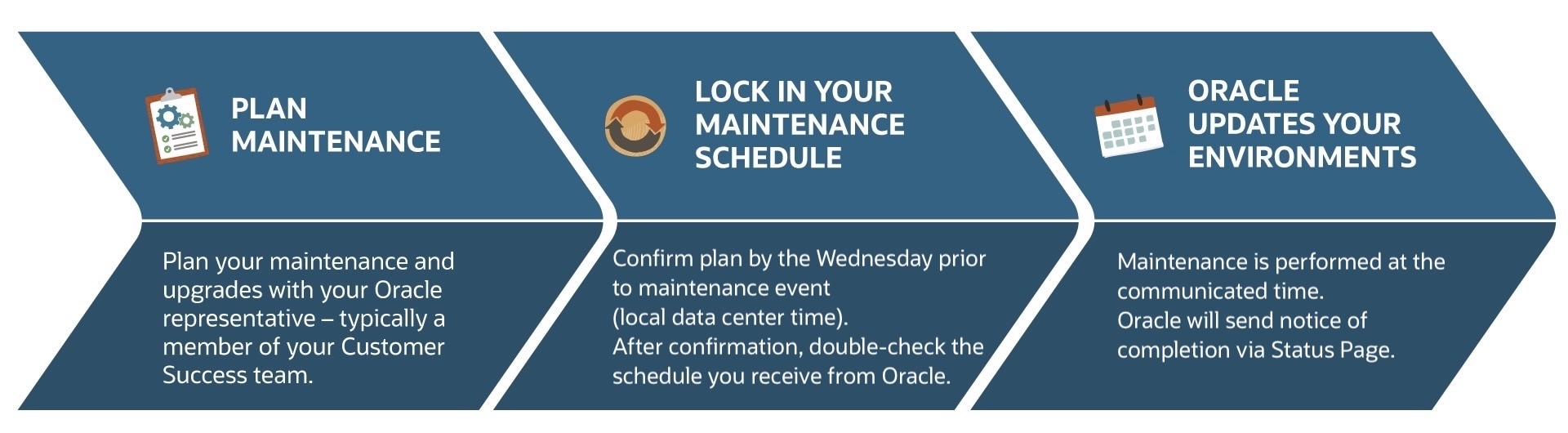 PLAN MAINTENANCE

Plan your maintenance and upgrades with your Oracle representative – typically a member of your Customer Success team.

LOCK IN YOUR MAINTENANCE SCHEDULE

Confirm plan by the Wednesday prior to maintenance event
(local data center time).
After confirmation, double-check the schedule you receive from Oracle.

ORACLE UPDATES YOUR ENVIRONMENTS

Maintenance is performed at the communicated time.
Oracle will send notice of completion via Status Page.